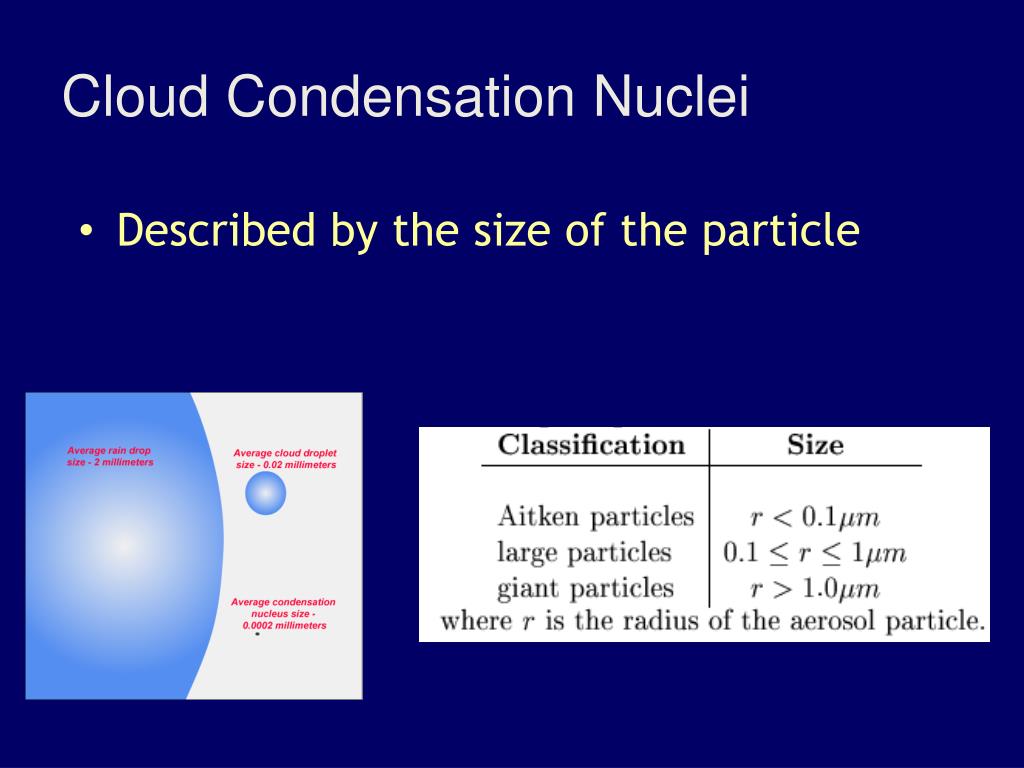 Cloud Condensation Nuclei

• Described by the size of the particle

Average rain drop size - 2 millimeters

Average cloud droplet size - 0.02 millimeters

Average condensation nucleus size - 0.0002 millimeters

| Classification | Size |
|---|---|
| Aitken particles | $r < 0.1\mu m$ |
| large particles | $0.1 \leq r \leq 1\mu m$ |
| giant particles | $r > 1.0\mu m$ |

where $r$ is the radius of the aerosol particle.